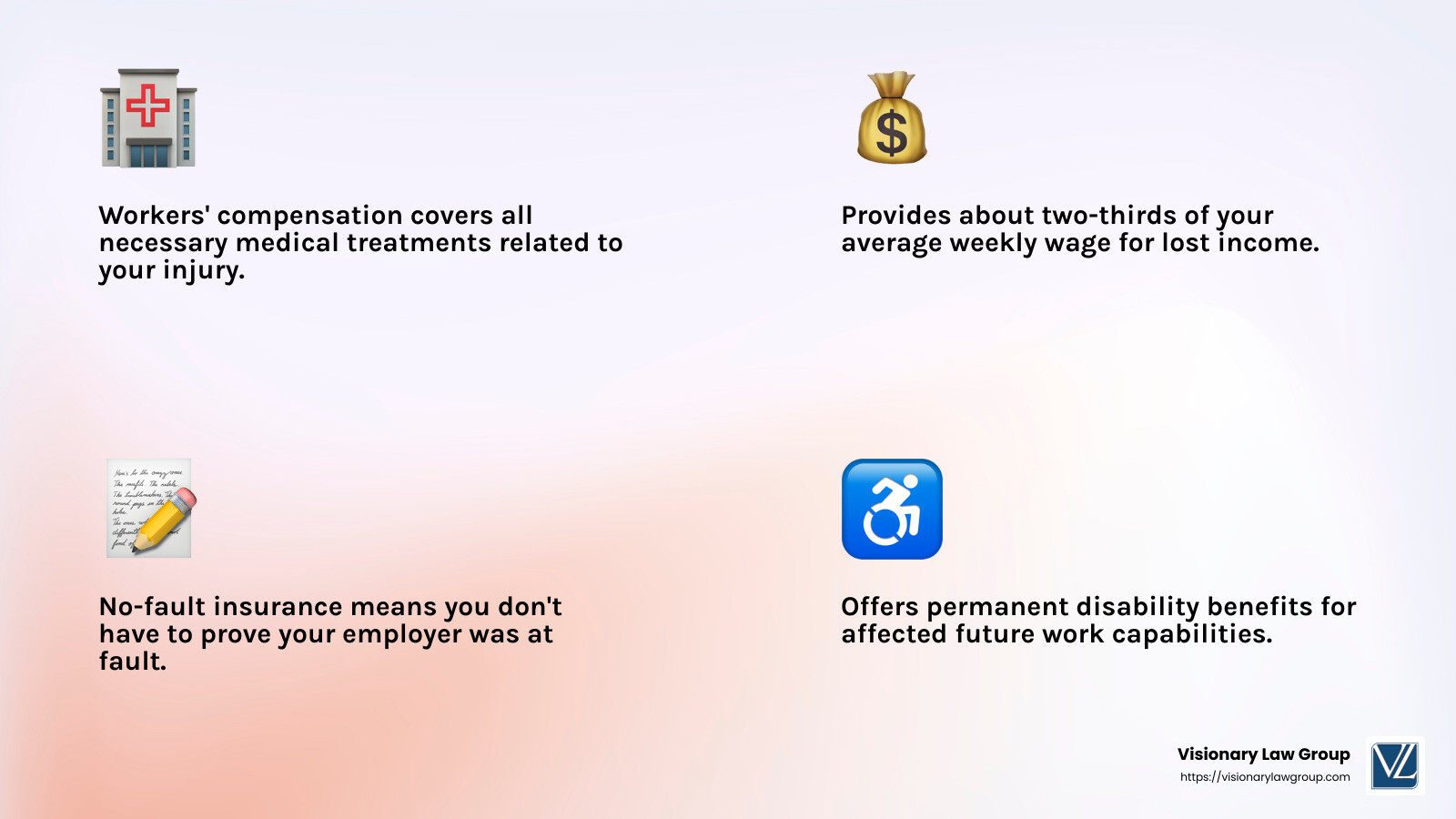 Workers' compensation covers all necessary medical treatments related to your injury.

Provides about two-thirds of your average weekly wage for lost income.

No-fault insurance means you don't have to prove your employer was at fault.

Offers permanent disability benefits for affected future work capabilities.

Visionary Law Group
https://visionarylawgroup.com